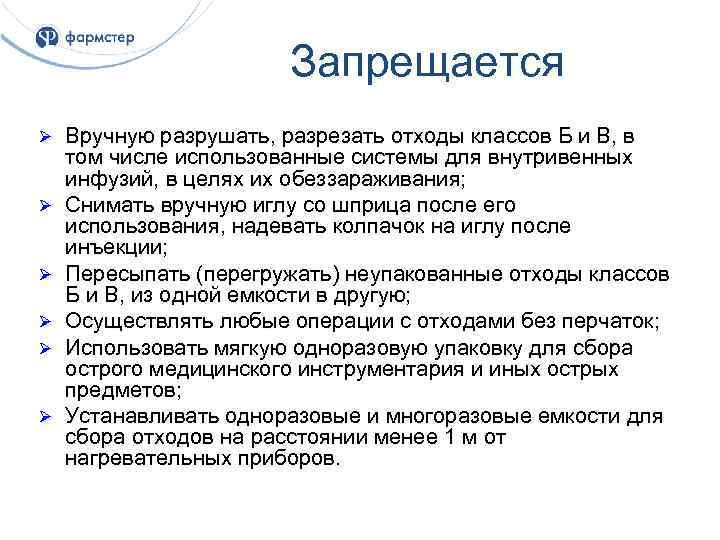 фармстер

Запрещается

➢ Вручную разрушать, разрезать отходы классов Б и В, в том числе использованные системы для внутривенных инфузий, в целях их обеззараживания;
➢ Снимать вручную иглу со шприца после его использования, надевать колпачок на иглу после инъекции;
➢ Пересыпать (перегружать) неупакованные отходы классов Б и В, из одной емкости в другую;
➢ Осуществлять любые операции с отходами без перчаток;
➢ Использовать мягкую одноразовую упаковку для сбора острого медицинского инструментария и иных острых предметов;
➢ Устанавливать одноразовые и многоразовые емкости для сбора отходов на расстоянии менее 1 м от нагревательных приборов.